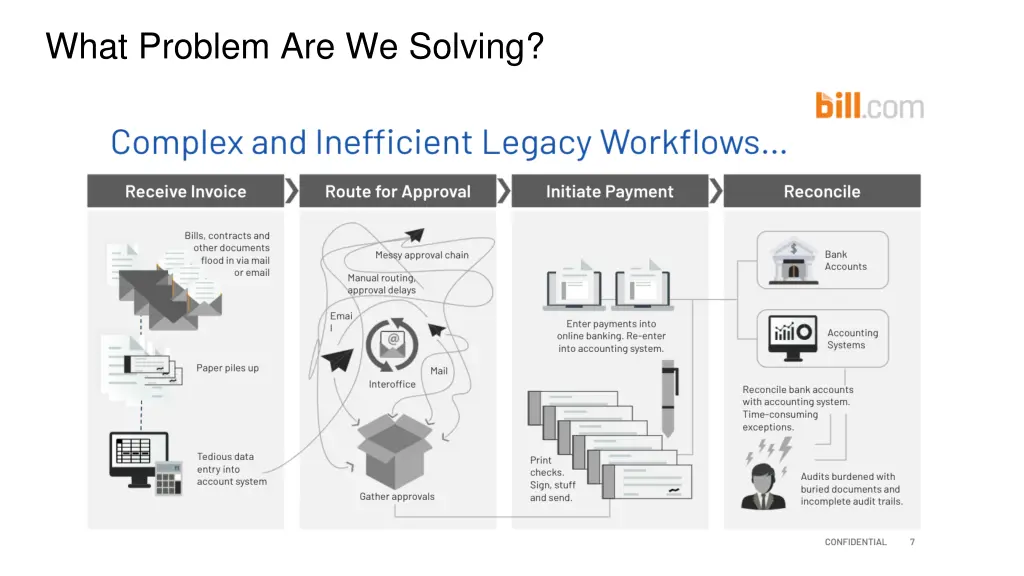 What Problem Are We Solving?

bill.com

Complex and Inefficient Legacy Workflows...

Receive Invoice

Bills, contracts and other documents flood in via mail or email

Paper piles up

Tedious data entry into account system

Route for Approval

Messy approval chain

Manual routing, approval delays

Emai l

Mail

Interoffice

Gather approvals

Initiate Payment

Enter payments into online banking. Re-enter into accounting system.

Print checks. Sign, stuff and send.

Reconcile

Bank Accounts

Accounting Systems

Reconcile bank accounts with accounting system. Time-consuming exceptions.

Audits burdened with buried documents and incomplete audit trails.

CONFIDENTIAL 7